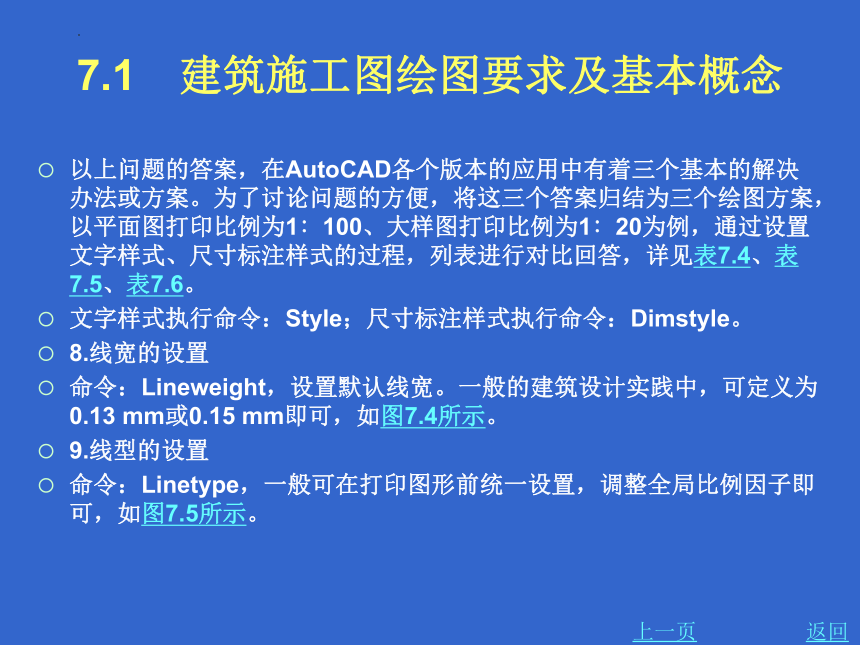 7.1　建筑施工图绘图要求及基本概念

○ 以上问题的答案，在AutoCAD各个版本的应用中有着三个基本的解决办法或方案。为了讨论问题的方便，将这三个答案归结为三个绘图方案，以平面图打印比例为1：100、大样图打印比例为1：20为例，通过设置文字样式、尺寸标注样式的过程，列表进行对比回答，详见表7.4、表7.5、表7.6。

○ 文字样式执行命令：Style；尺寸标注样式执行命令：Dimstyle。

○ 8.线宽的设置

○ 命令：Lineweight，设置默认线宽。一般的建筑设计实践中，可定义为0.13 mm或0.15 mm即可，如图7.4所示。

○ 9.线型的设置

○ 命令：Linetype，一般可在打印图形前统一设置，调整全局比例因子即可，如图7.5所示。

上一页　返回